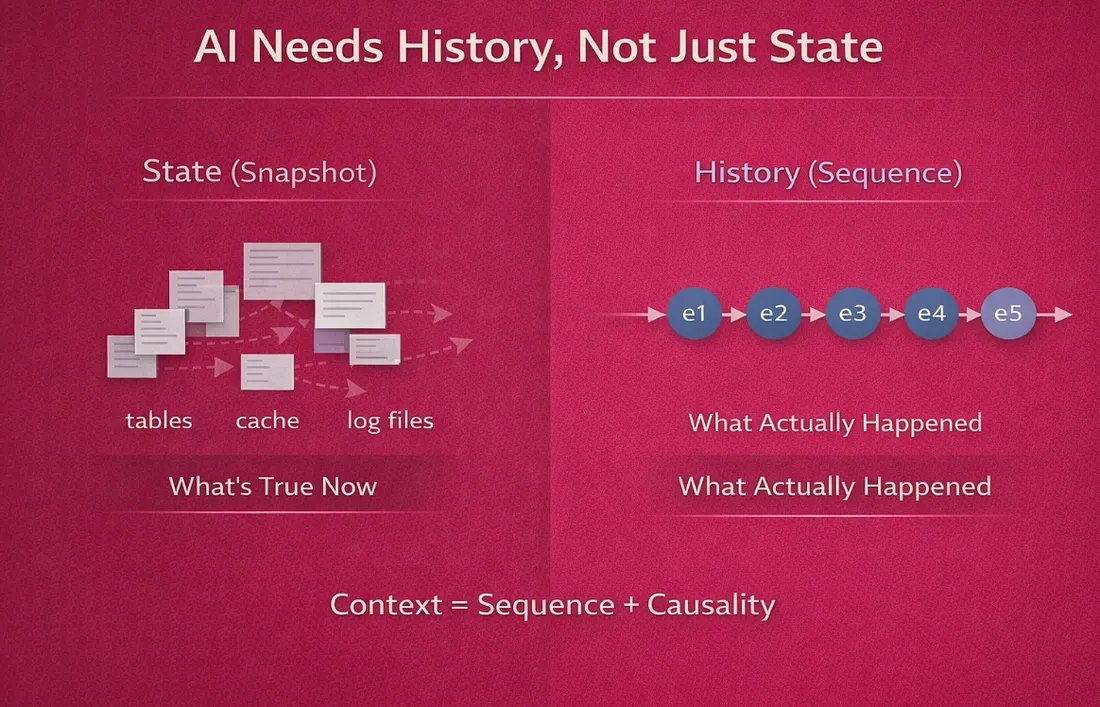 AI Needs History, Not Just State

State (Snapshot)

tables cache log files

What's True Now

History (Sequence)

e1 e2 e3 e4 e5

What Actually Happened

What Actually Happened

Context = Sequence + Causality